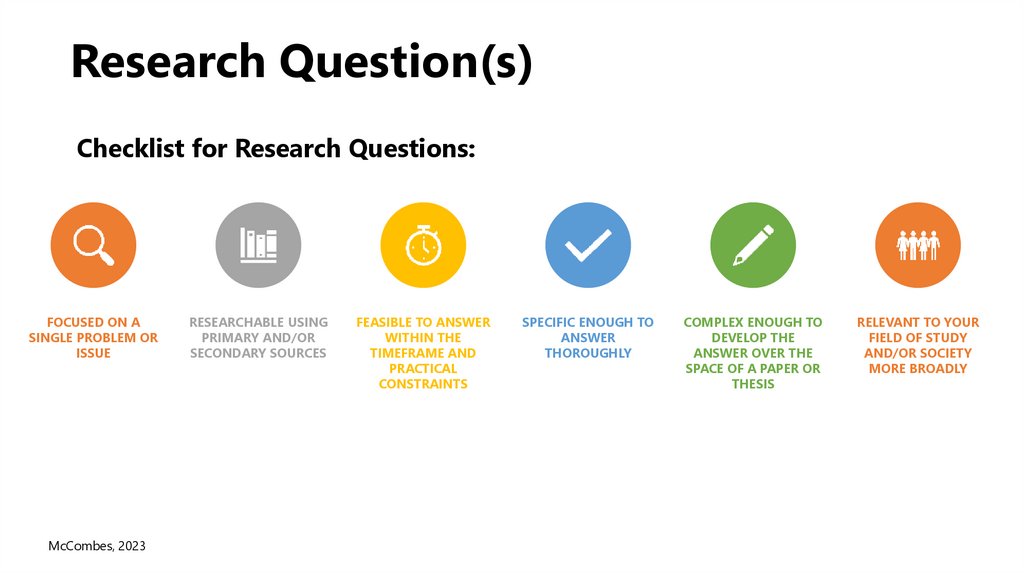 Research Question(s)

Checklist for Research Questions:

FOCUSED ON A SINGLE PROBLEM OR ISSUE

RESEARCHABLE USING PRIMARY AND/OR SECONDARY SOURCES

FEASIBLE TO ANSWER WITHIN THE TIMEFRAME AND PRACTICAL CONSTRAINTS

SPECIFIC ENOUGH TO ANSWER THOROUGHLY

COMPLEX ENOUGH TO DEVELOP THE ANSWER OVER THE SPACE OF A PAPER OR THESIS

RELEVANT TO YOUR FIELD OF STUDY AND/OR SOCIETY MORE BROADLY

McCombes, 2023